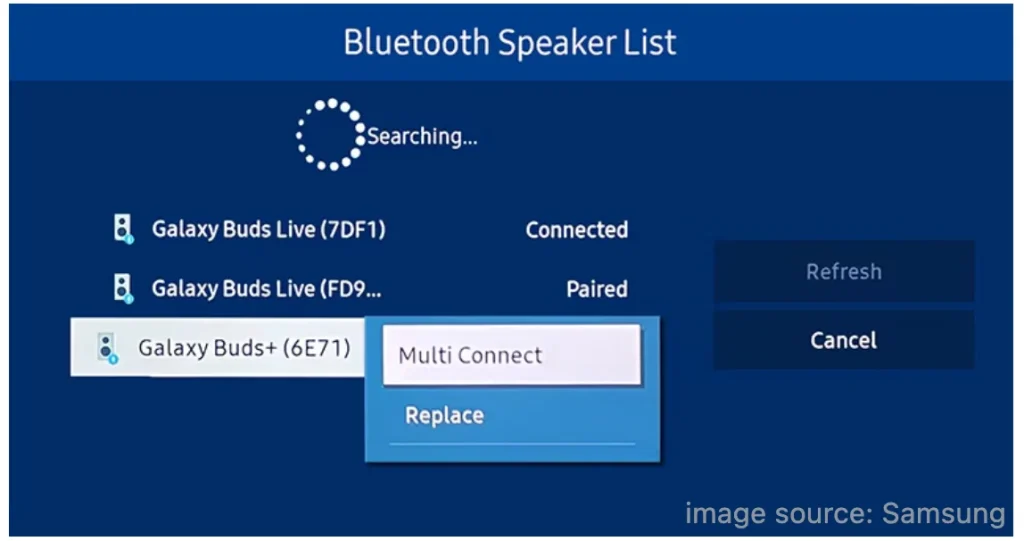 Bluetooth Speaker List

Searching...

Galaxy Buds Live (7DF1) Connected

Galaxy Buds Live (FD9... Paired

Galaxy Buds+ (6E71)

Multi Connect

Replace

Refresh

Cancel

image source: Samsung